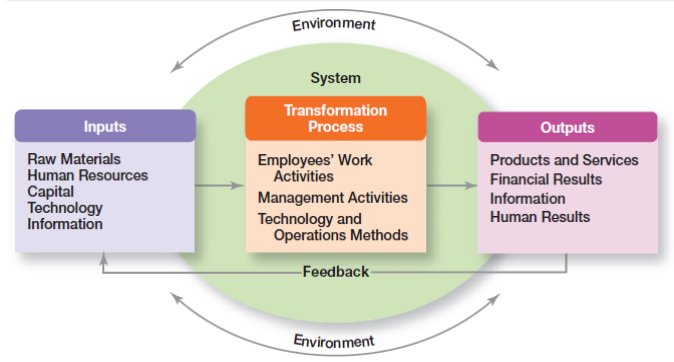 Environment

System

Inputs

Raw Materials
Human Resources
Capital
Technology
Information

Transformation Process

Employees' Work Activities
Management Activities
Technology and Operations Methods

Outputs

Products and Services
Financial Results
Information
Human Results

Feedback

Environment